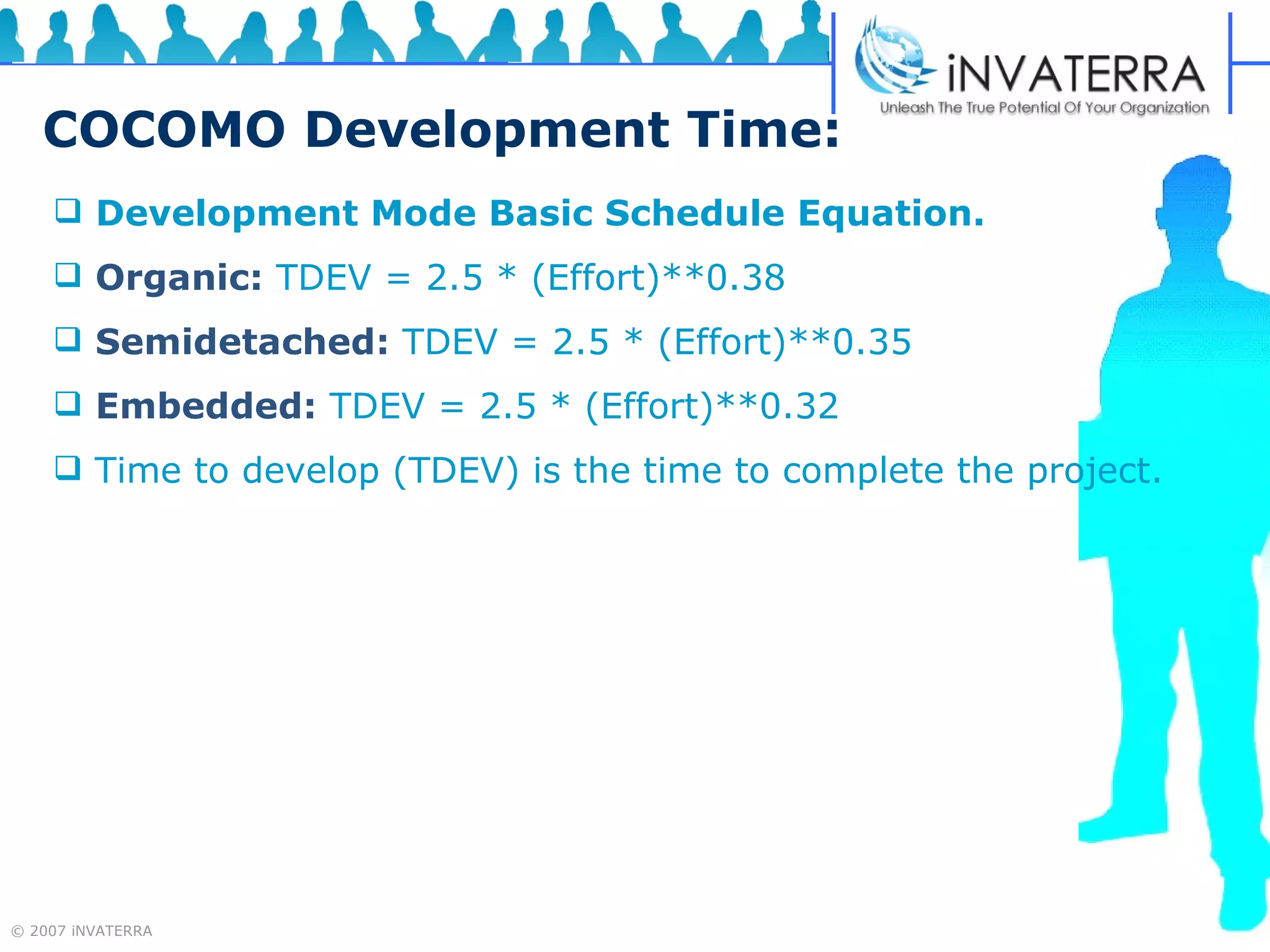 iNVATERRA
Unleash The True Potential Of Your Organization

COCOMO Development Time:

❑ Development Mode Basic Schedule Equation.
❑ Organic: TDEV = 2.5 * (Effort)**0.38
❑ Semidetached: TDEV = 2.5 * (Effort)**0.35
❑ Embedded: TDEV = 2.5 * (Effort)**0.32
❑ Time to develop (TDEV) is the time to complete the project.

© 2007 iNVATERRA